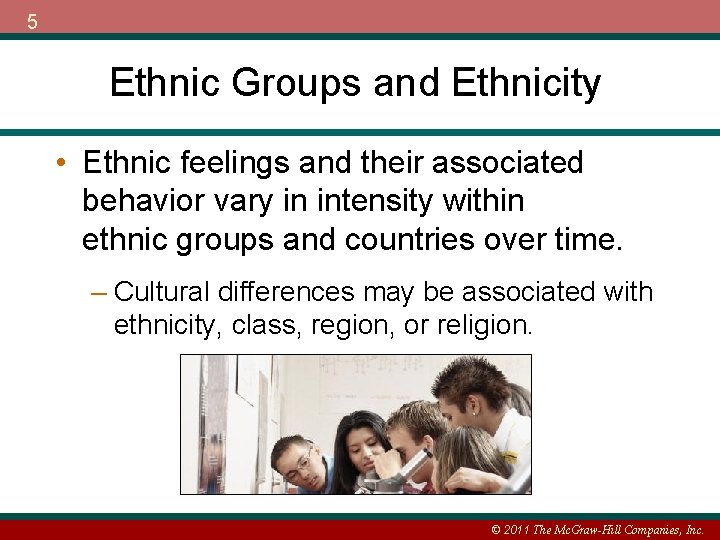 5

Ethnic Groups and Ethnicity

• Ethnic feelings and their associated behavior vary in intensity within ethnic groups and countries over time.

– Cultural differences may be associated with ethnicity, class, region, or religion.

© 2011 The McGraw-Hill Companies, Inc.